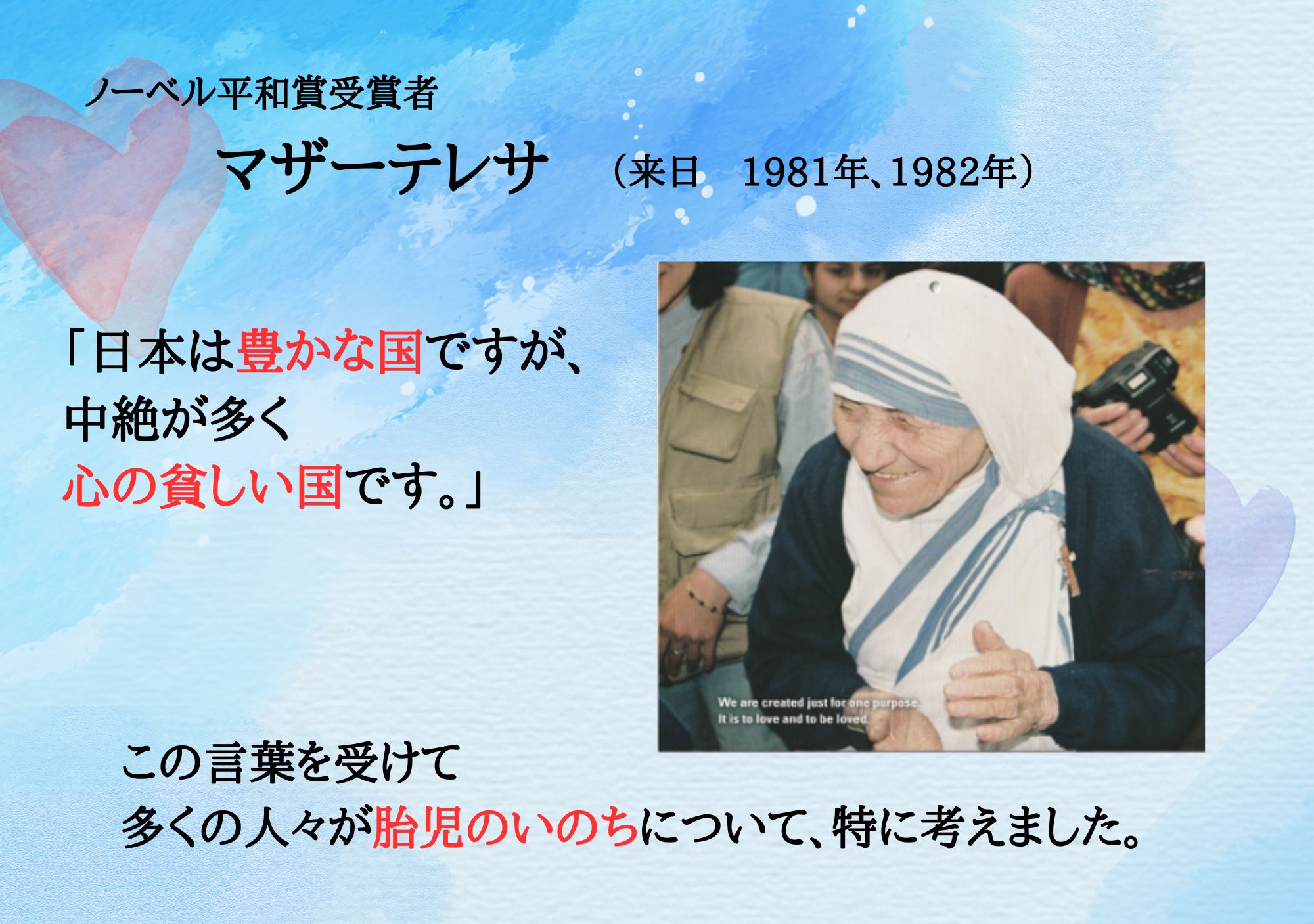 ノーベル平和賞受賞者

マザーテレサ （来日 1981年、1982年）

「日本は豊かな国ですが、
中絶が多く
心の貧しい国です。」

We are created just for one purpose.
It is to love and to be loved.

この言葉を受けて
多くの人々が胎児のいのちについて、特に考えました。